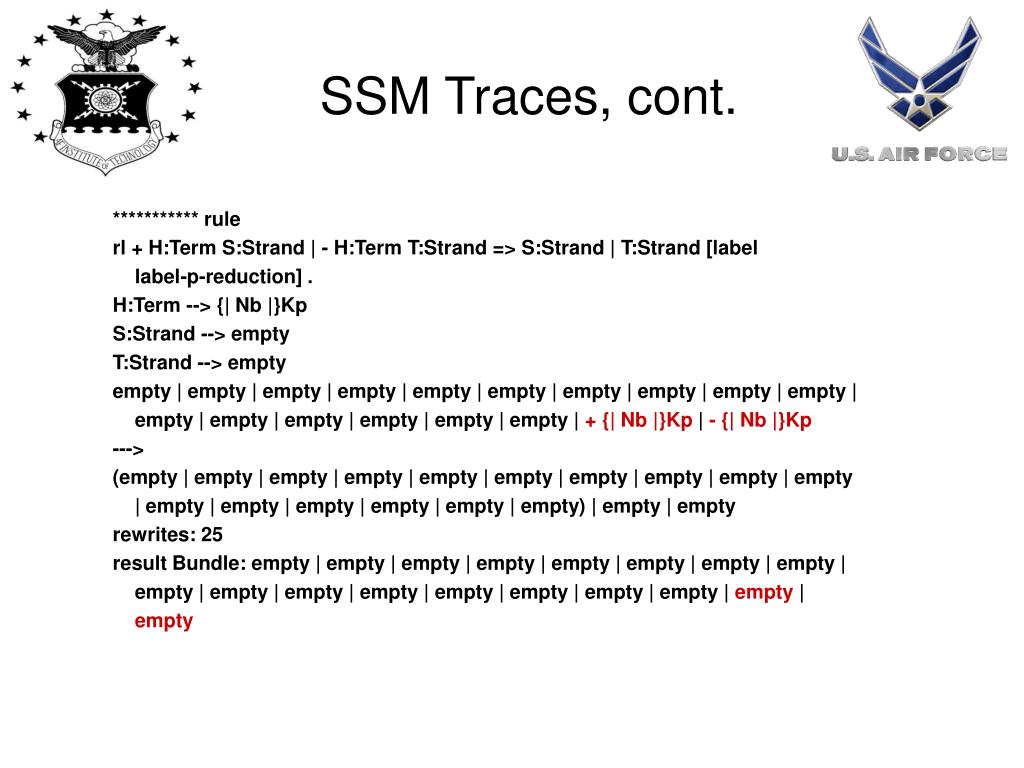 INSTITUTE OF TECHNOLOGY

SSM Traces, cont.

U.S. AIR FORCE

*********** rule
rl + H:Term S:Strand | - H:Term T:Strand => S:Strand | T:Strand [label label-p-reduction] .
H:Term --> {| Nb |}Kp
S:Strand --> empty
T:Strand --> empty
empty | empty | empty | empty | empty | empty | empty | empty | empty | empty | empty | empty | empty | empty | empty | empty | + {| Nb |}Kp | - {| Nb |}Kp
--->
(empty | empty | empty | empty | empty | empty | empty | empty | empty | empty | empty | empty | empty | empty | empty | empty) | empty | empty
rewrites: 25
result Bundle: empty | empty | empty | empty | empty | empty | empty | empty | empty | empty | empty | empty | empty | empty | empty | empty | empty | empty